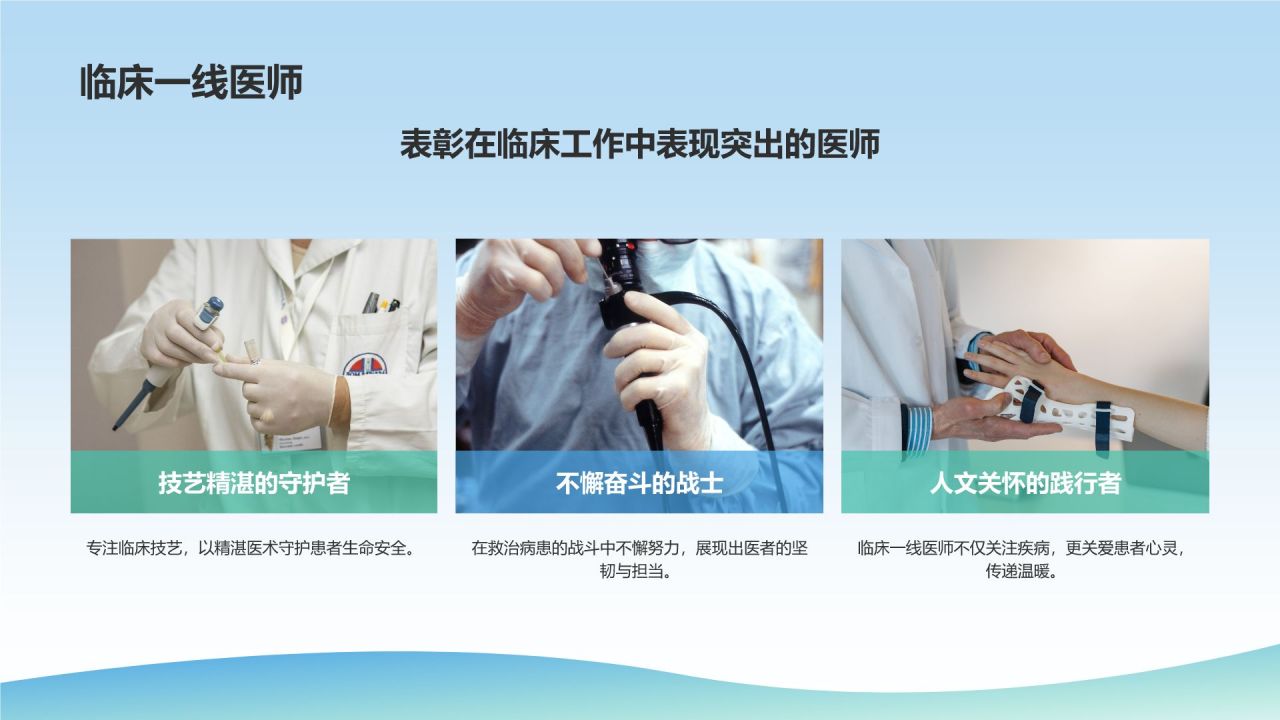 临床一线医师

表彰在临床工作中表现突出的医师

技艺精湛的守护者

专注临床技艺，以精湛医术守护患者生命安全。

不懈奋斗的战士

在救治病患的战斗中不懈努力，展现出医者的坚韧与担当。

人文关怀的践行者

临床一线医师不仅关注疾病，更关爱患者心灵，传递温暖。